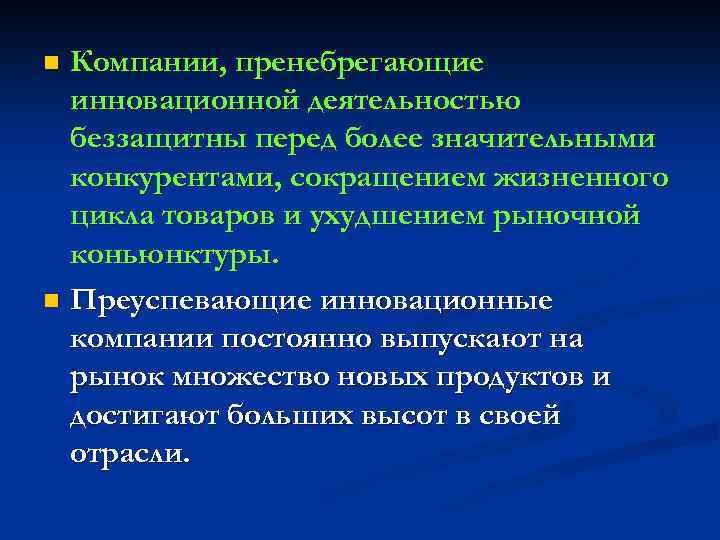 Компании, пренебрегающие инновационной деятельностью беззащитны перед более значительными конкурентами, сокращением жизненного цикла товаров и ухудшением рыночной коньюнктуры.

Преуспевающие инновационные компании постоянно выпускают на рынок множество новых продуктов и достигают больших высот в своей отрасли.